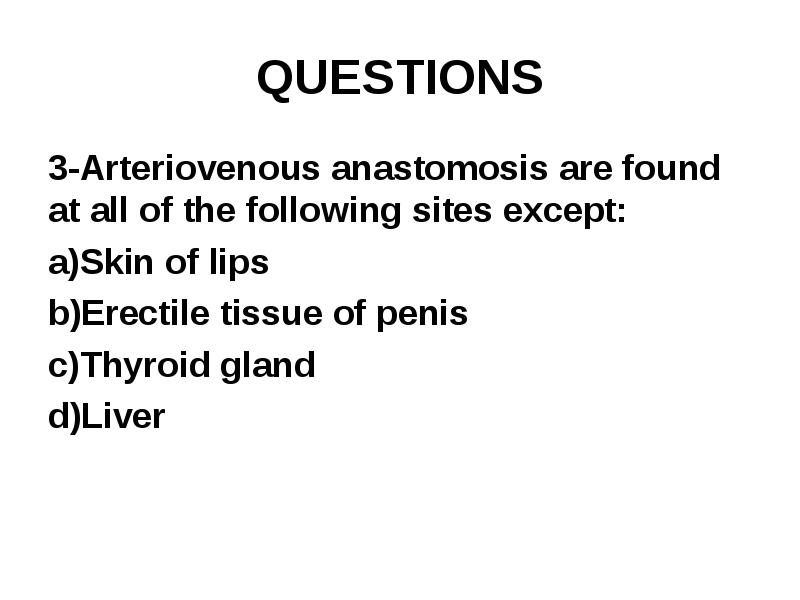 QUESTIONS

3-Arteriovenous anastomosis are found at all of the following sites except:

a)Skin of lips

b)Erectile tissue of penis

c)Thyroid gland

d)Liver